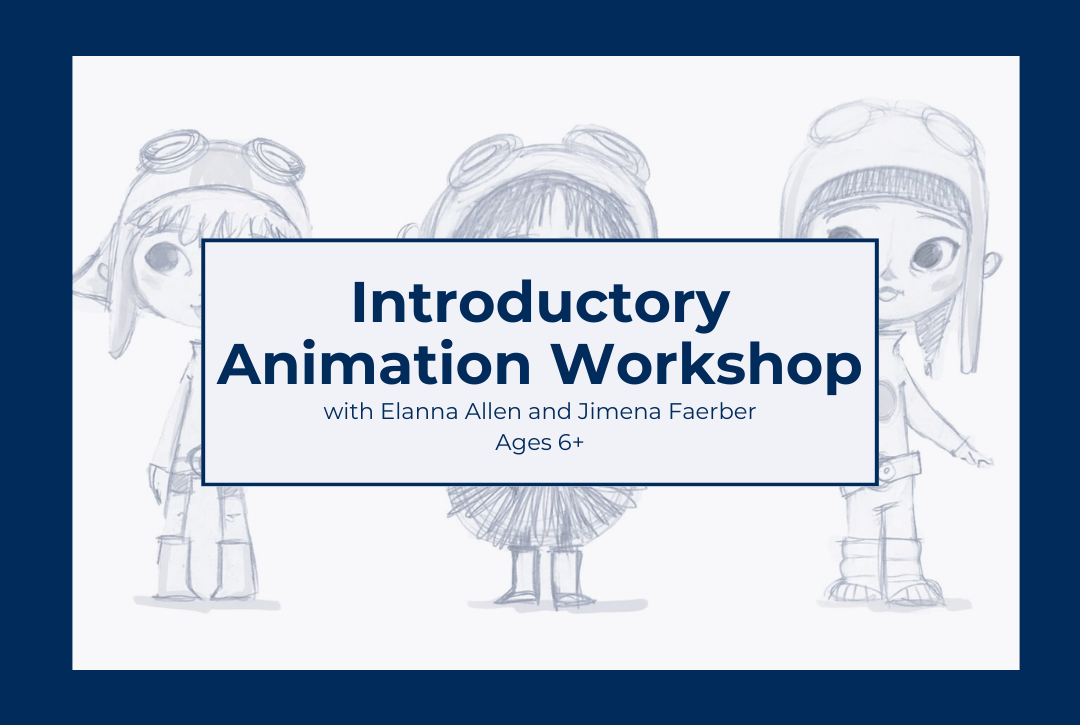 Introductory Animation Workshop
with Elanna Allen and Jimena Faerber
Ages 6+